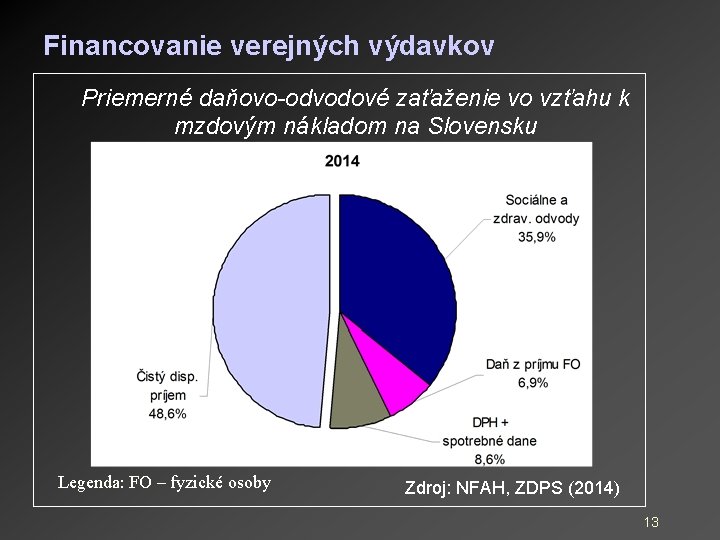 Financovanie verejných výdavkov

Priemerné daňovo-odvodové zaťaženie vo vzťahu k mzdovým nákladom na Slovensku

2014

Sociálne a zdrav. odvody 35,9%

Daň z príjmu FO 6,9%

DPH + spotrebné dane 8,6%

Čistý disp. príjem 48,6%

Legenda: FO – fyzické osoby

Zdroj: NFAH, ZDPS (2014)

13